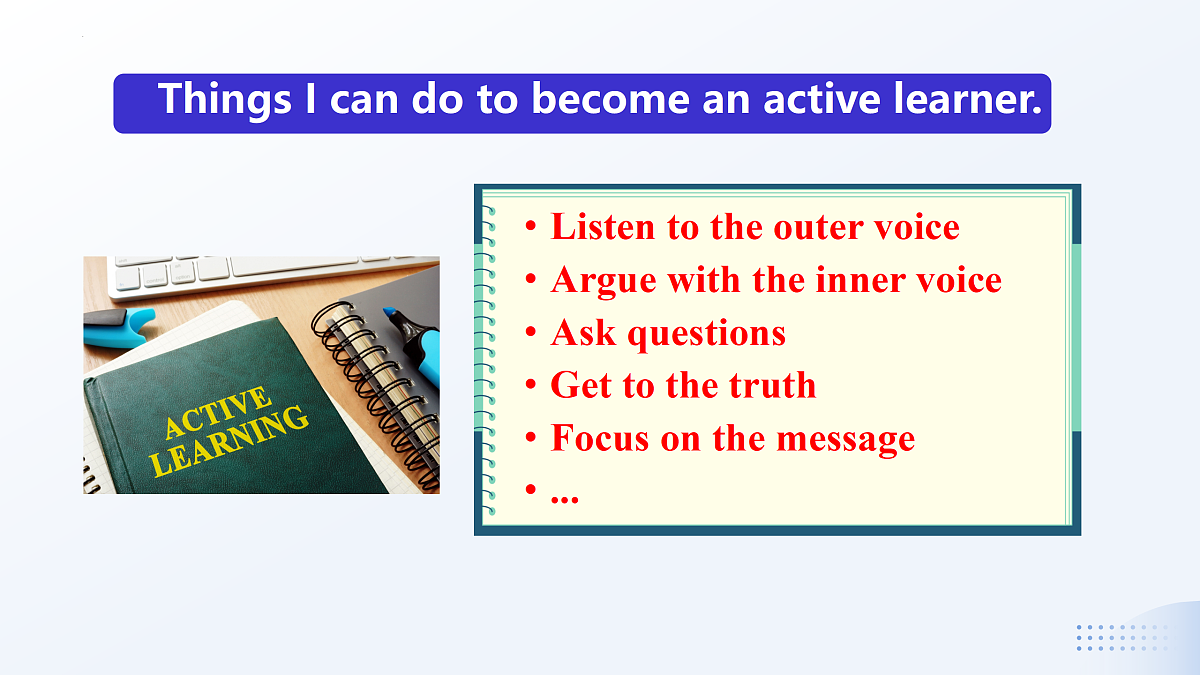 Things I can do to become an active learner.

ACTIVE LEARNING

• Listen to the outer voice
• Argue with the inner voice
• Ask questions
• Get to the truth
• Focus on the message
• ...